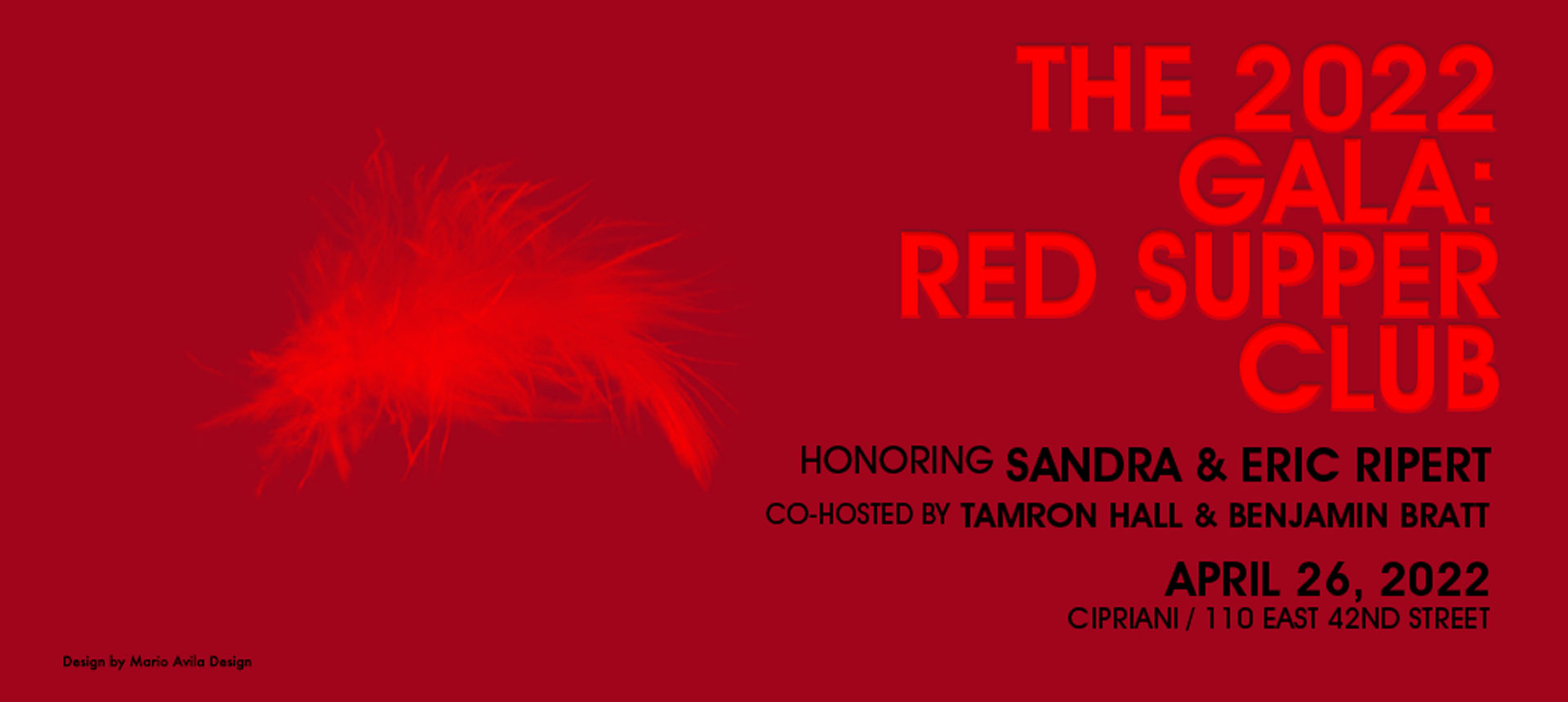 THE 2022 GALA: RED SUPPER CLUB

HONORING SANDRA & ERIC RIPERT

CO-HOSTED BY TAMRON HALL & BENJAMIN BRATT

APRIL 26, 2022

CIPRIANI / 110 EAST 42ND STREET

Design by Mario Avila Design